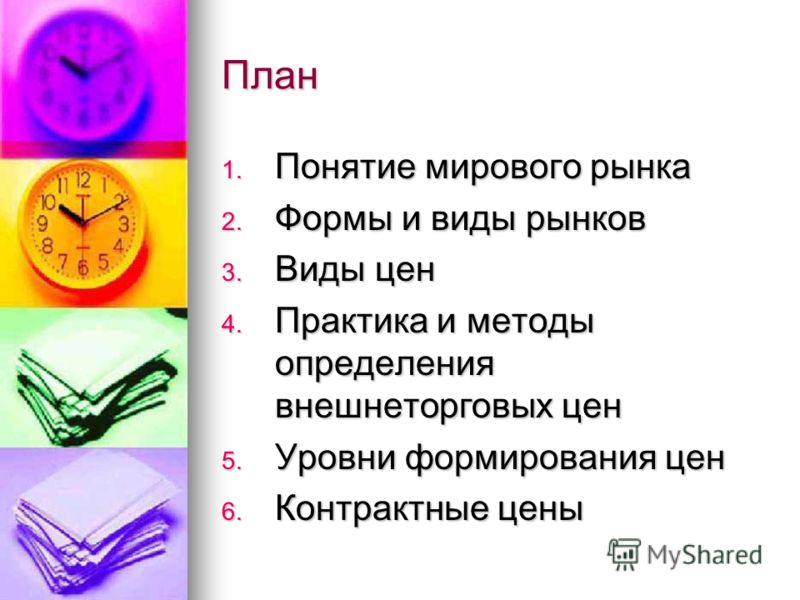 План

1. Понятие мирового рынка
2. Формы и виды рынков
3. Виды цен
4. Практика и методы определения внешнеторговых цен
5. Уровни формирования цен
6. Контрактные цены

MyShared